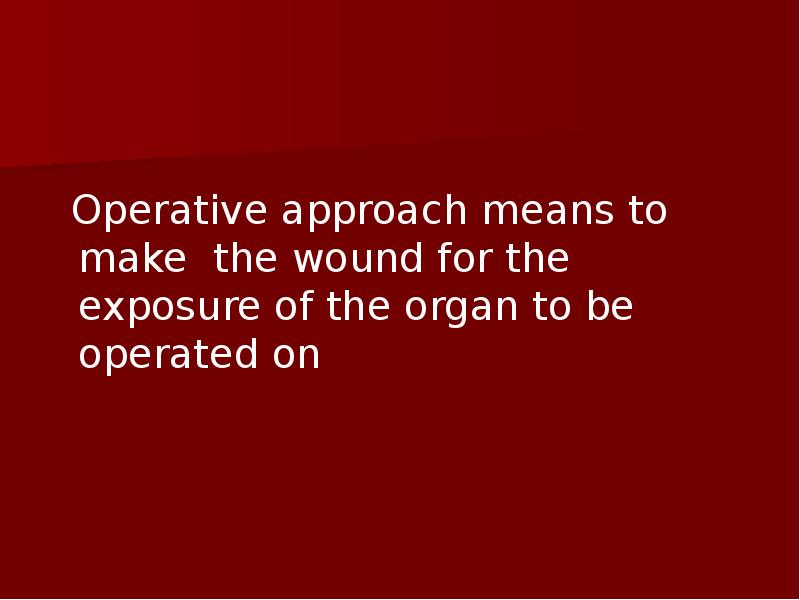 Operative approach means to make  the wound for the exposure of the organ to be operated on